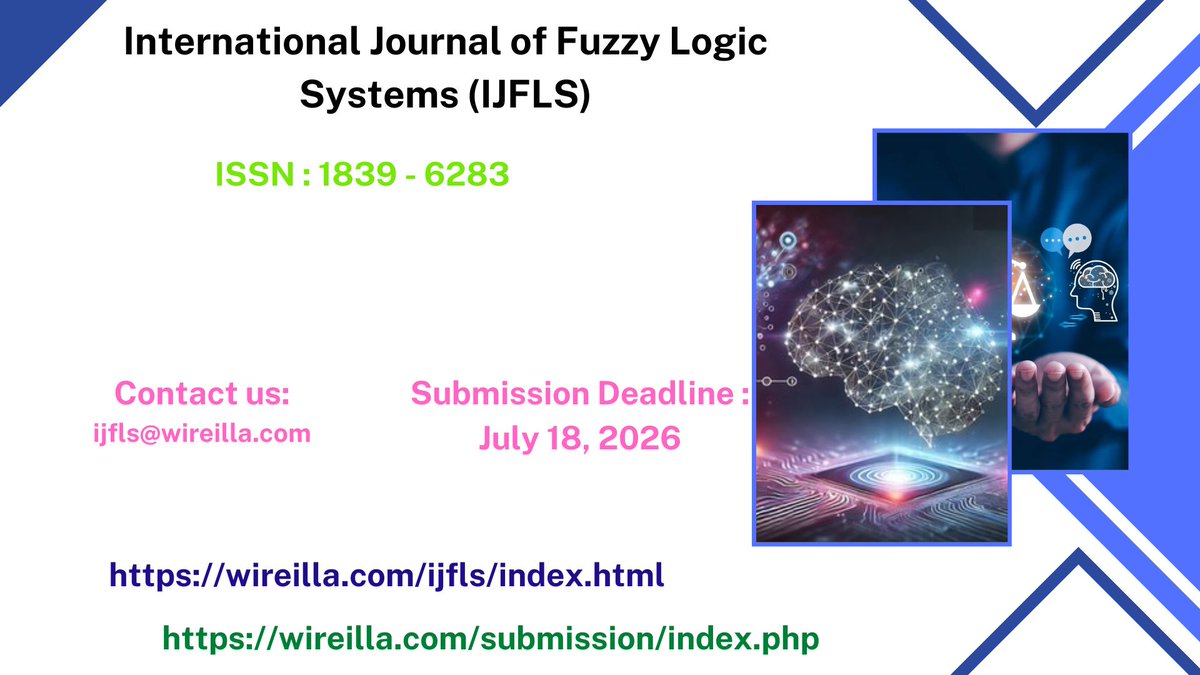 International Journal of Fuzzy Logic Systems (IJFLS)

ISSN : 1839 - 6283

Contact us:
ijfls@wireilla.com

Submission Deadline :
July 18, 2026

https://wireilla.com/ijfls/index.html

https://wireilla.com/submission/index.php